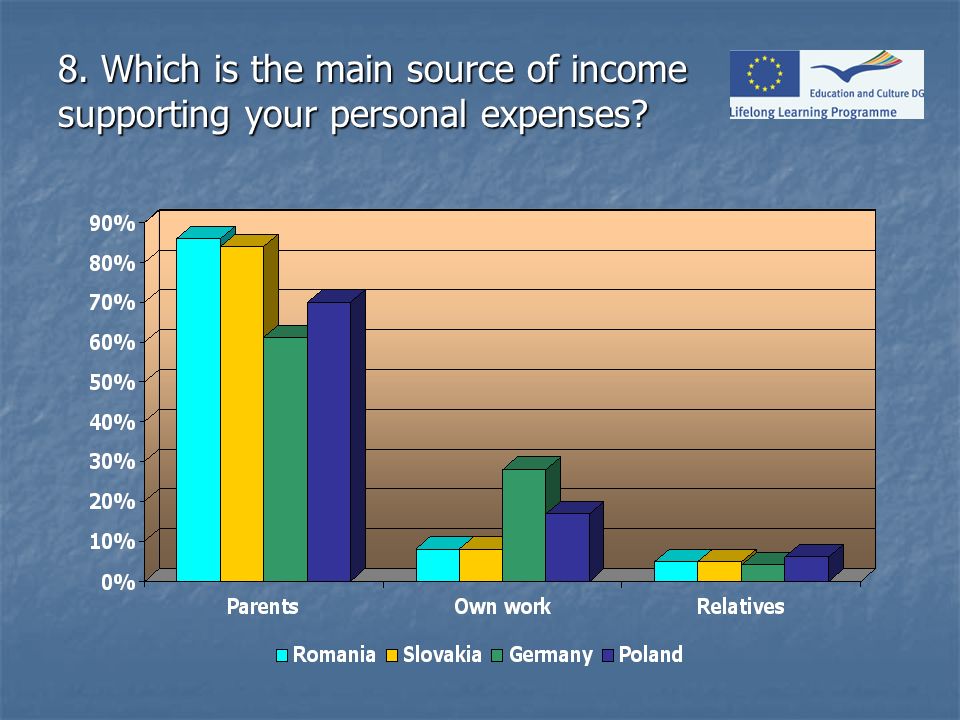 8. Which is the main source of income supporting your personal expenses?

Education and Culture DG
Lifelong Learning Programme

90%
80%
70%
60%
50%
40%
30%
20%
10%
0%

Parents
Own work
Relatives

Romania Slovakia Germany Poland